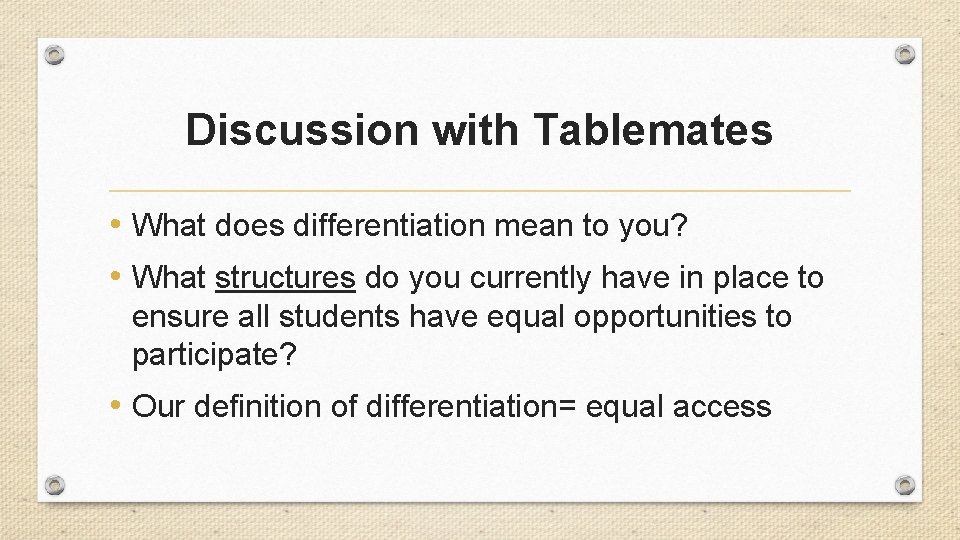 Discussion with Tablemates

• What does differentiation mean to you?
• What structures do you currently have in place to ensure all students have equal opportunities to participate?
• Our definition of differentiation= equal access